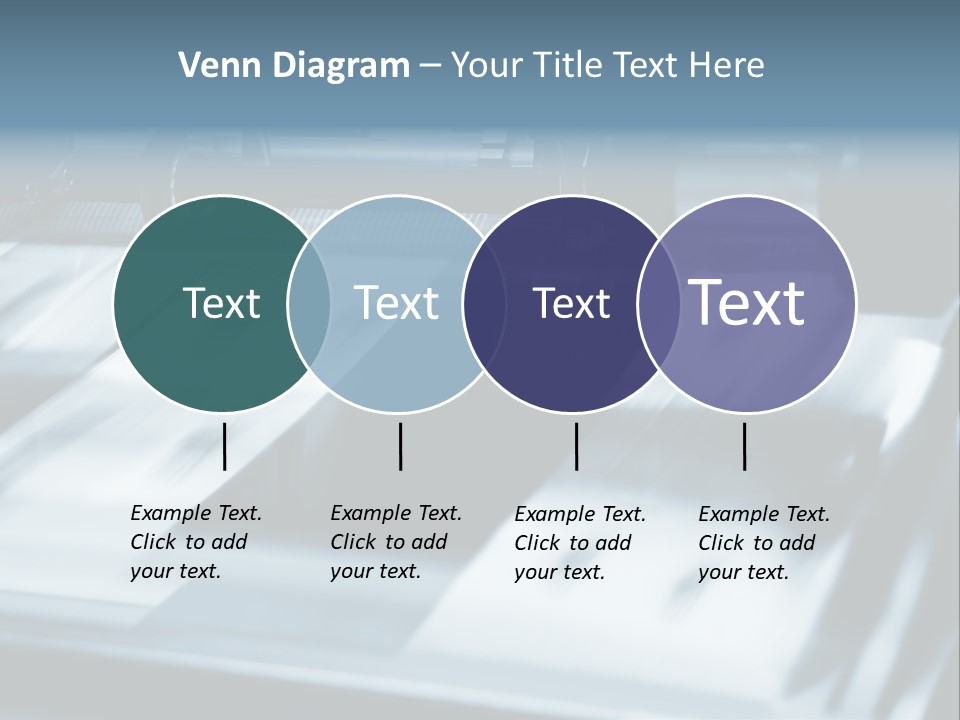 Venn Diagram – Your Title Text Here

Text

Text

Text

Text

Example Text. Click to add your text.

Example Text. Click to add your text.

Example Text. Click to add your text.

Example Text. Click to add your text.